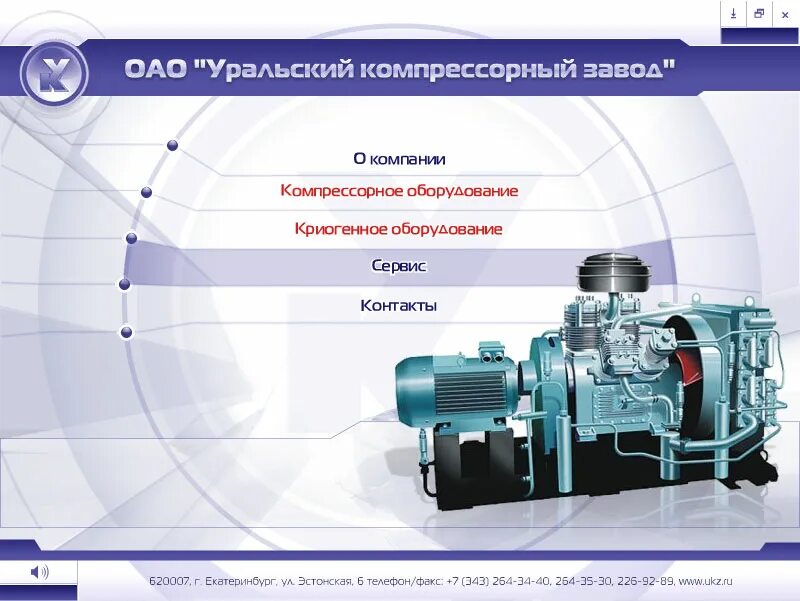 ОАО "Уральский компрессорный завод"

О компании

Компрессорное оборудование

Криогенное оборудование

Сервис

Контакты

620007, г. Екатеринбург, ул. Эстонская, 6 телефон/факс: +7 (343) 264-34-40, 264-35-30, 226-92-89, www.ukz.ru